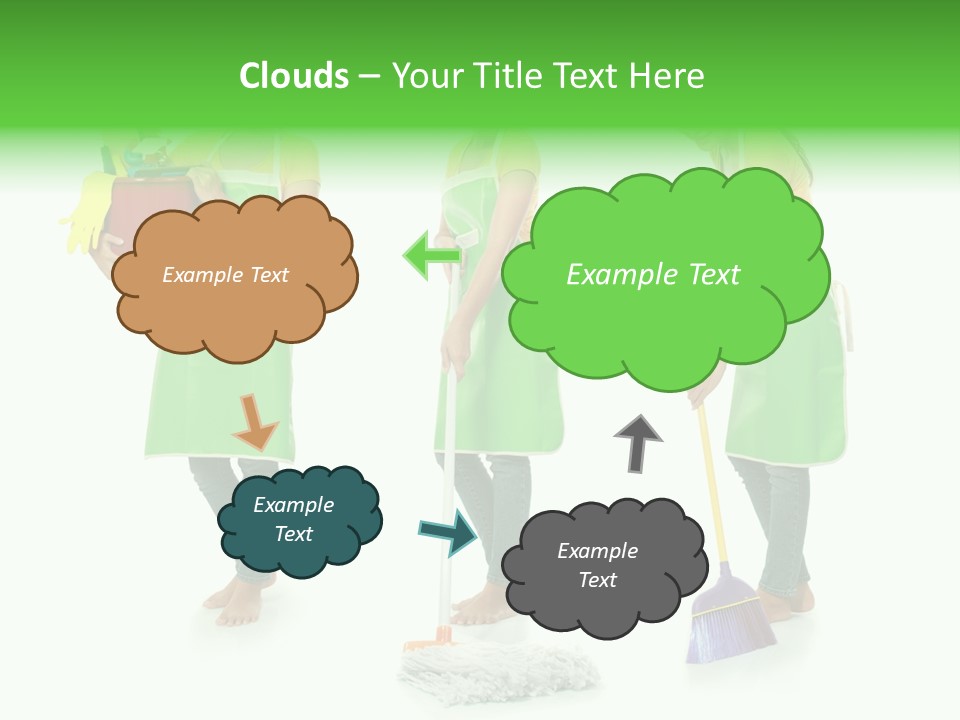 Clouds – Your Title Text Here

Example Text

Example Text

Example Text

Example Text